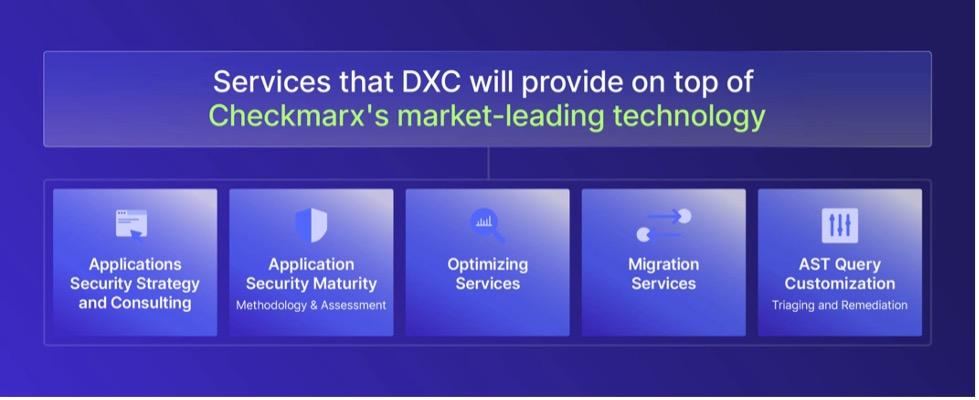 Services that DXC will provide on top of Checkmarx's market-leading technology

Applications Security Strategy and Consulting

Application Security Maturity
Methodology & Assessment

Optimizing Services

Migration Services

AST Query Customization
Triaging and Remediation